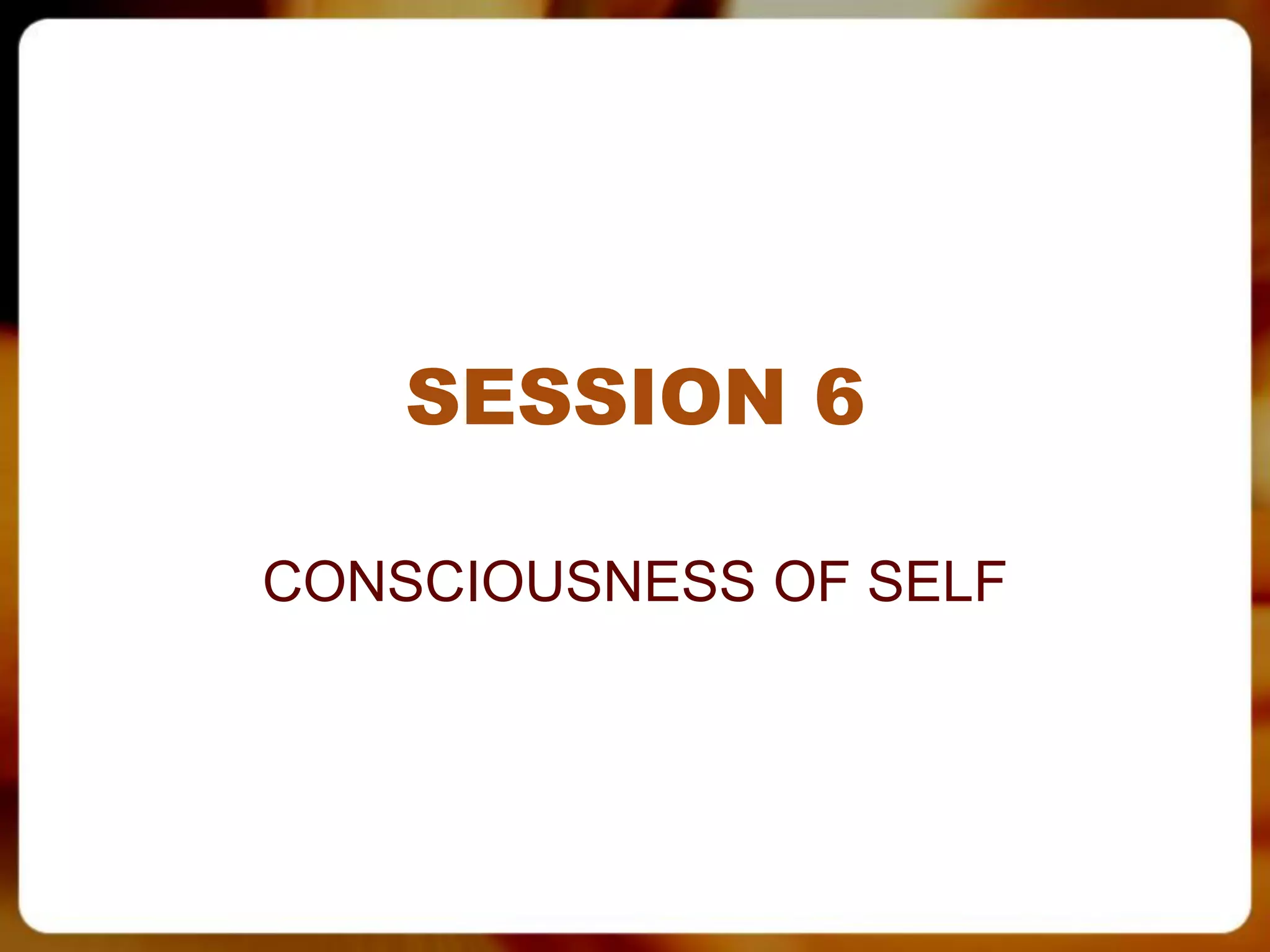 SESSION 6

CONSCIOUSNESS OF SELF